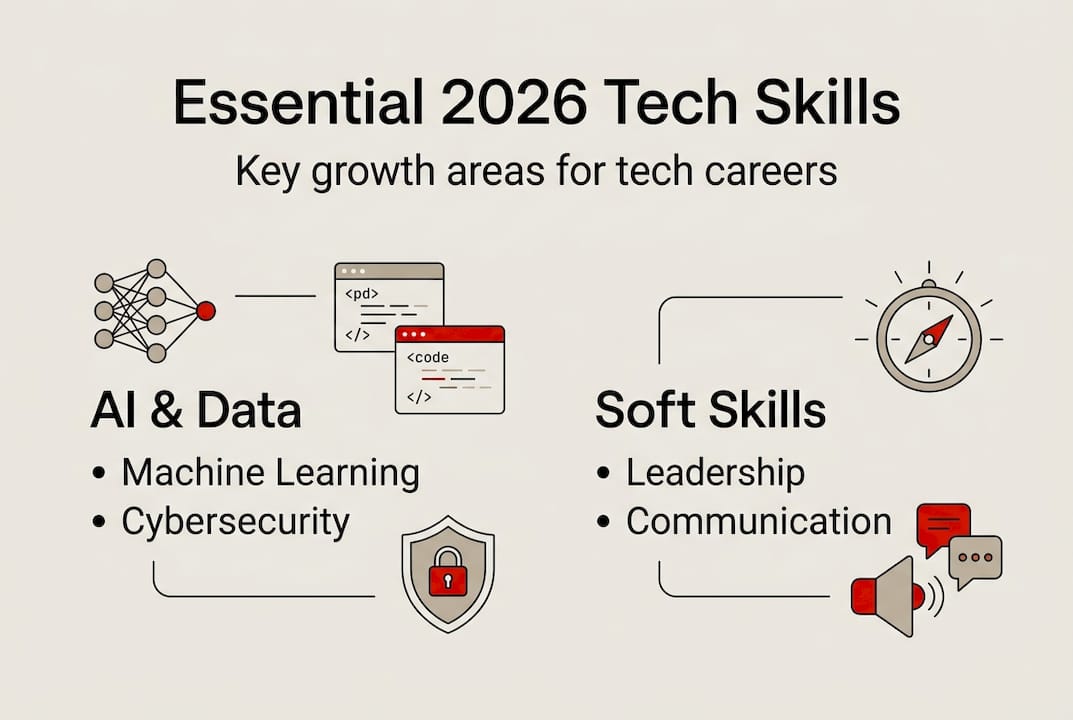 Essential 2026 Tech Skills

Key growth areas for tech careers

<pd>
</>

<code
</>

AI & Data

• Machine Learning
• Cybersecurity

Soft Skills

• Leadership
• Communication